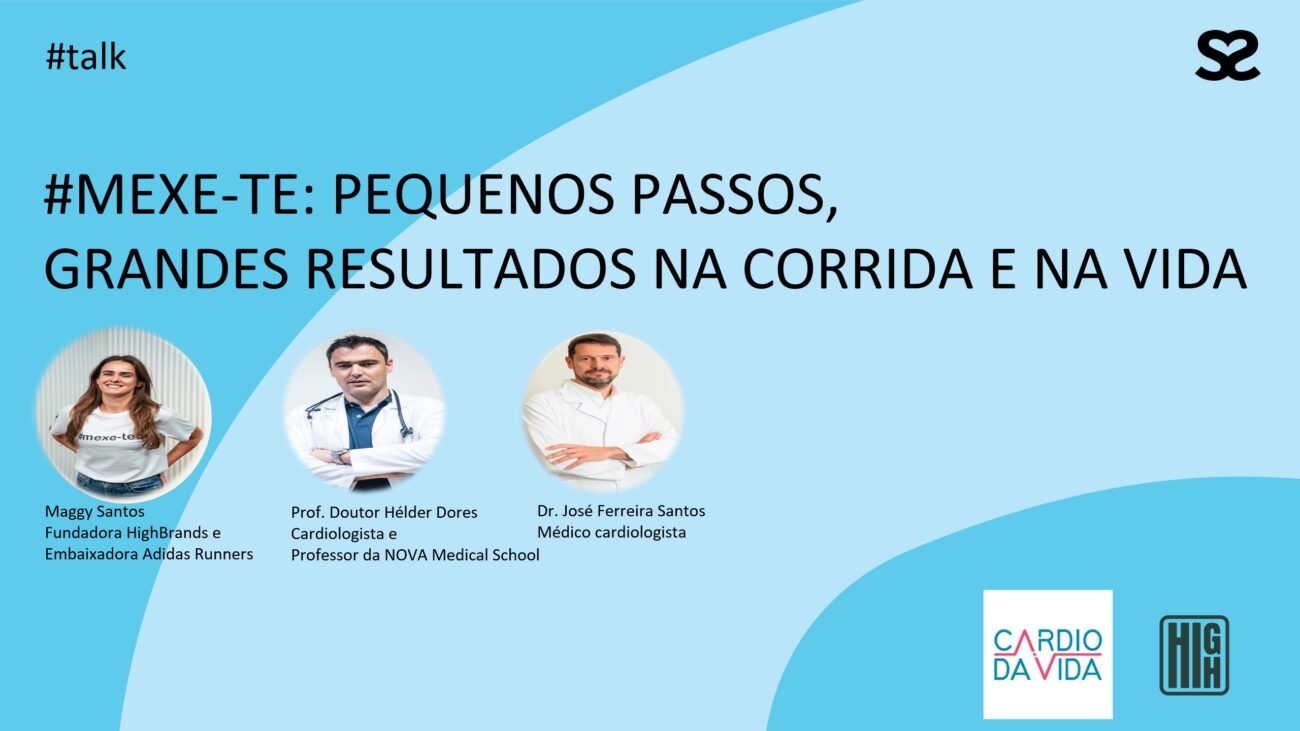 #talk

#MEXE-TE: PEQUENOS PASSOS,
GRANDES RESULTADOS NA CORRIDA E NA VIDA

#mexe-te

Maggy Santos
Fundadora HighBrands e
Embaixadora Adidas Runners

Prof. Doutor Hélder Dores
Cardiologista e
Professor da NOVA Medical School

Dr. José Ferreira Santos
Médico cardiologista

CARDIO
DA VIDA

HIGH